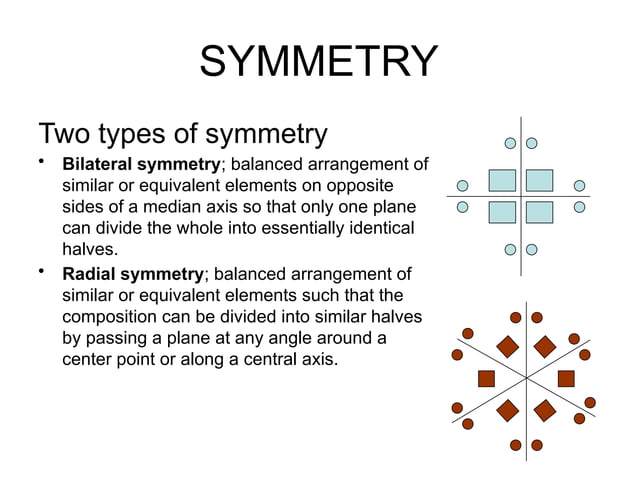 SYMMETRY

Two types of symmetry

• Bilateral symmetry; balanced arrangement of similar or equivalent elements on opposite sides of a median axis so that only one plane can divide the whole into essentially identical halves.

• Radial symmetry; balanced arrangement of similar or equivalent elements such that the composition can be divided into similar halves by passing a plane at any angle around a center point or along a central axis.